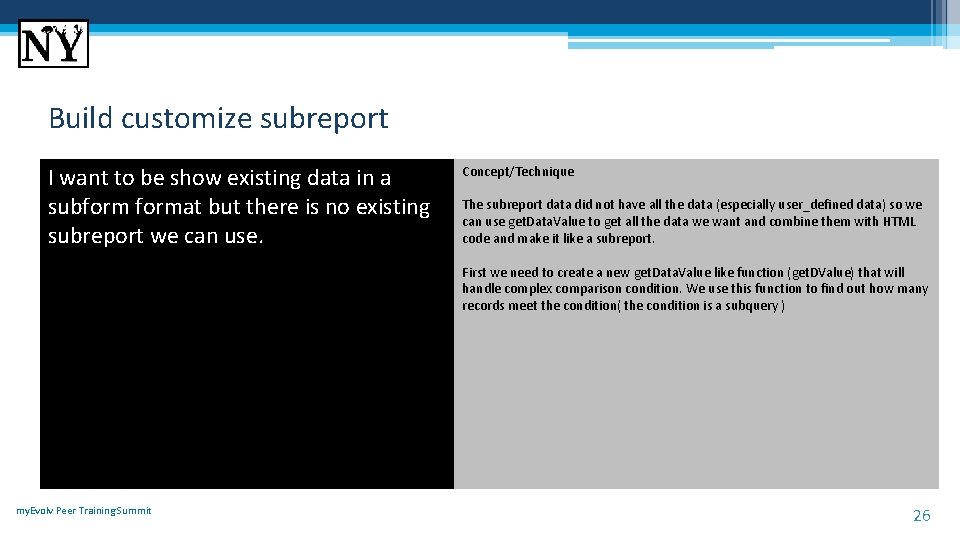 NY

Build customize subreport

I want to be show existing data in a subform format but there is no existing subreport we can use.

Concept/Technique

The subreport data did not have all the data (especially user_defined data) so we can use getDataValue to get all the data we want and combine them with HTML code and make it like a subreport.

First we need to create a new getDataValue like function (getDValue) that will handle complex comparison condition. We use this function to find out how many records meet the condition( the condition is a subquery )

myEvolv Peer TrainingSummit

26